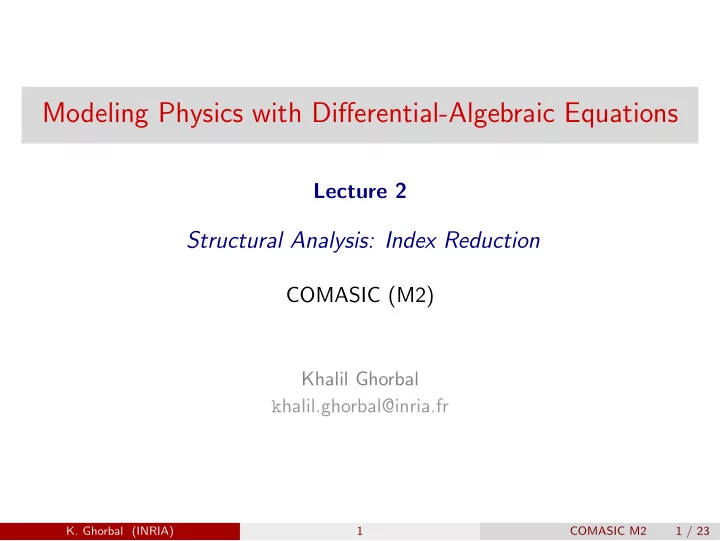 Modeling Physics with Differential-Algebraic Equations

Lecture 2

Structural Analysis: Index Reduction

COMASIC (M2)

Khalil Ghorbal
khalil.ghorbal@inria.fr

K. Ghorbal (INRIA) 1 COMASIC M2 1 / 23